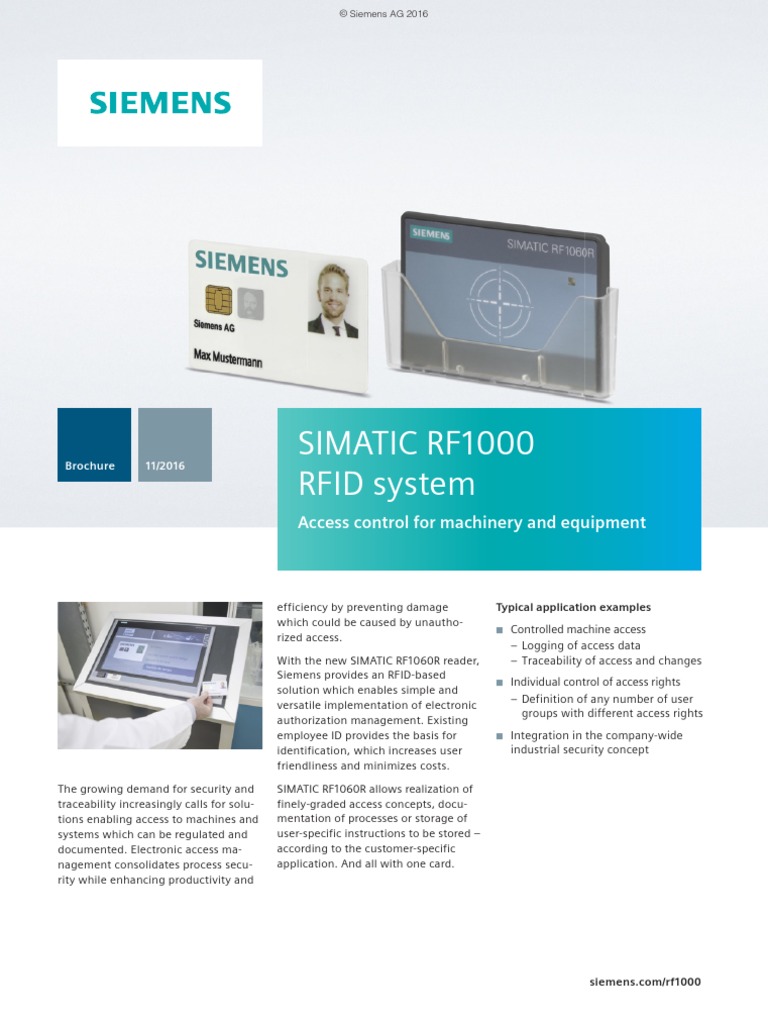 © Siemens AG 2016

SIEMENS

SIEMENS

Siemens AG

Max Mustermann

SIEMENS

SIMATIC RF1060R

Brochure

11/2016

SIMATIC RF1000
RFID system

Access control for machinery and equipment

The growing demand for security and traceability increasingly calls for solutions enabling access to machines and systems which can be regulated and documented. Electronic access management consolidates process security while enhancing productivity and efficiency by preventing damage which could be caused by unauthorized access.

With the new SIMATIC RF1060R reader, Siemens provides an RFID-based solution which enables simple and versatile implementation of electronic authorization management. Existing employee ID provides the basis for identification, which increases user friendliness and minimizes costs.

SIMATIC RF1060R allows realization of finely-graded access concepts, documentation of processes or storage of user-specific instructions to be stored – according to the customer-specific application. And all with one card.

Typical application examples

■ Controlled machine access
– Logging of access data
– Traceability of access and changes

■ Individual control of access rights
– Definition of any number of user groups with different access rights

■ Integration in the company-wide industrial security concept

siemens.com/rf1000